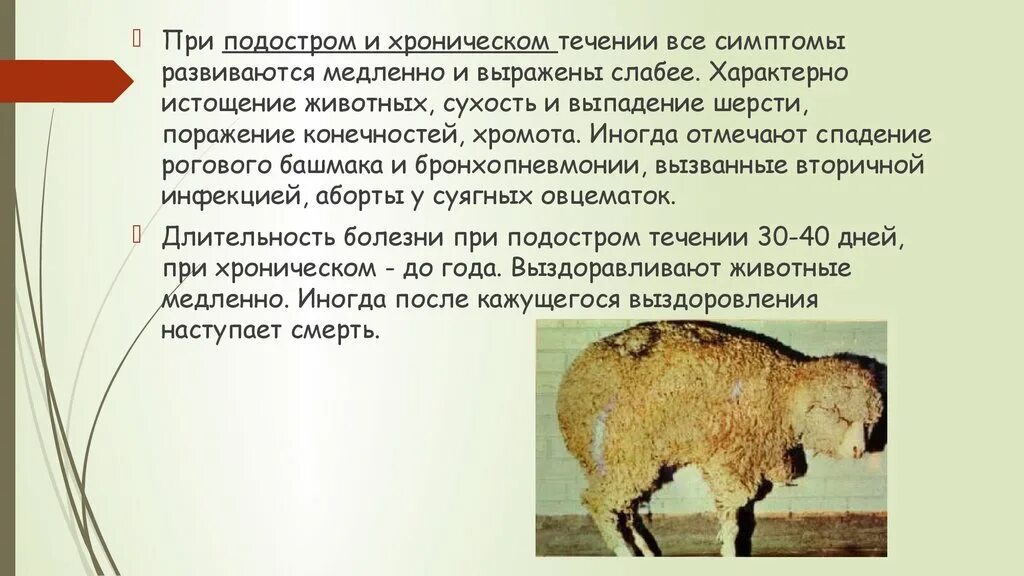 При подостром и хроническом течении все симптомы развиваются медленно и выражены слабее. Характерно истощение животных, сухость и выпадение шерсти, поражение конечностей, хромота. Иногда отмечают спадение рогового башмака и бронхопневмонии, вызванные вторичной инфекцией, аборты у суягных овцематок.

Длительность болезни при подостром течении 30-40 дней, при хроническом - до года. Выздоравливают животные медленно. Иногда после кажущегося выздоровления наступает смерть.